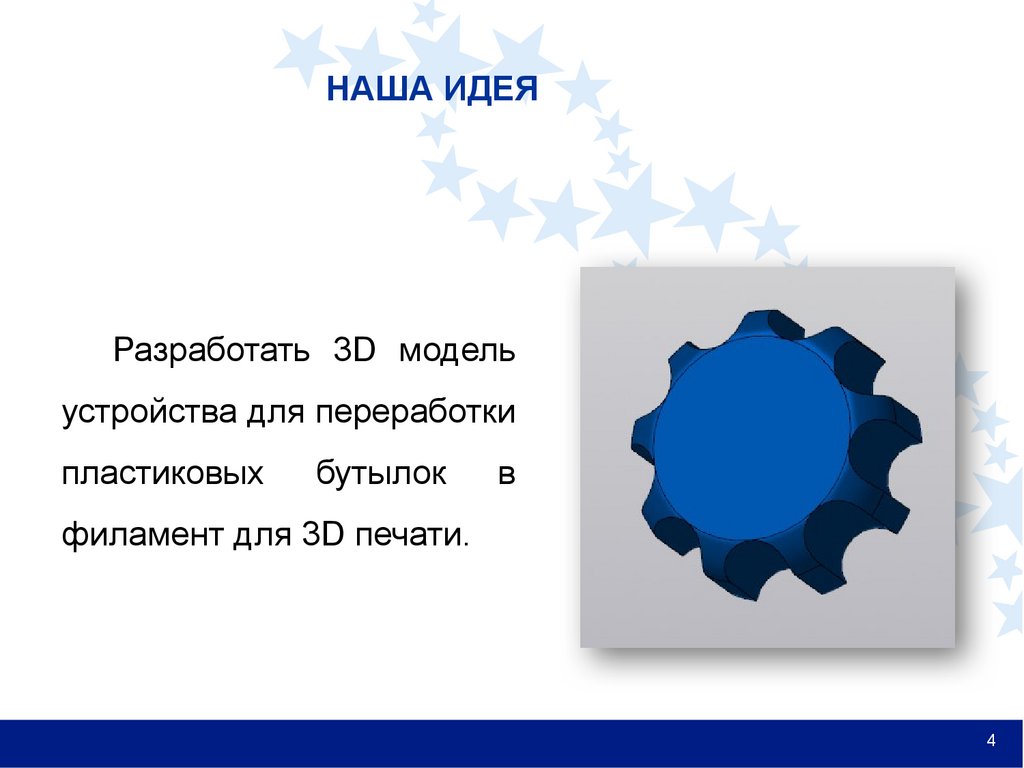 НАША ИДЕЯ

Разработать 3D модель устройства для переработки пластиковых бутылок в филамент для 3D печати.

4